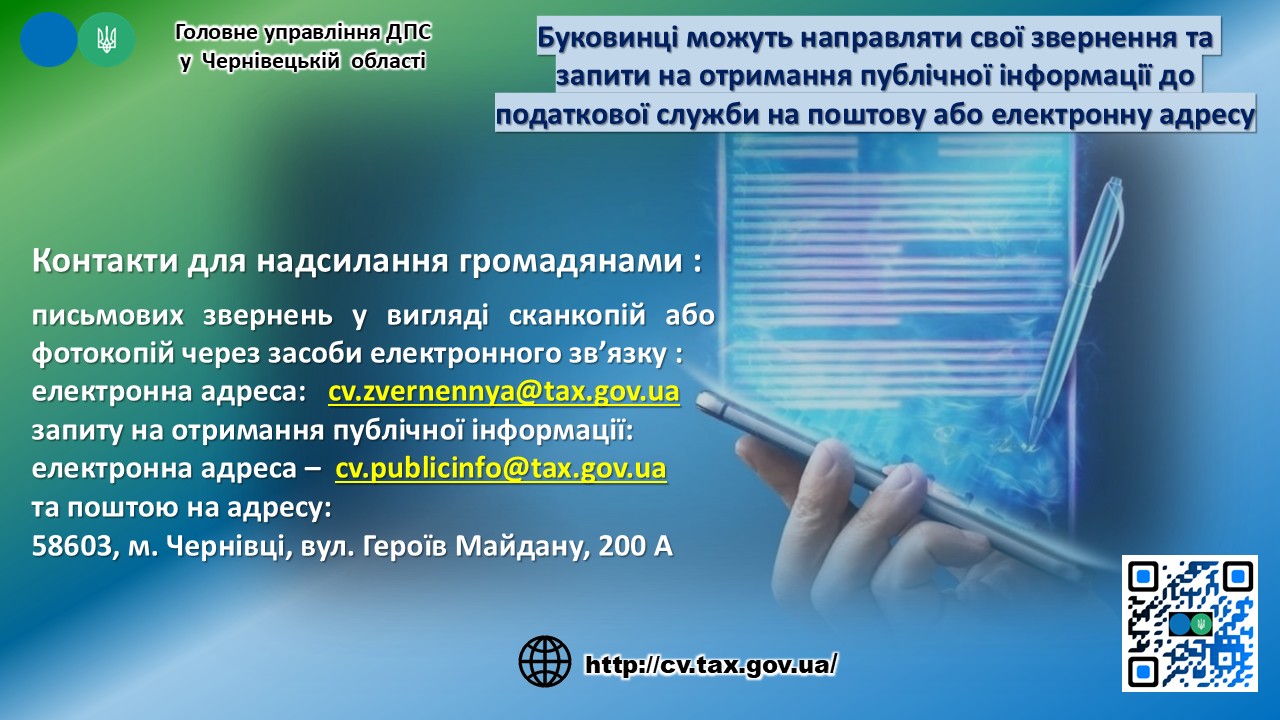 Головне управління ДПС
у Чернівецькій області

Буковинці можуть направляти свої звернення та запити на отримання публічної інформації до податкової служби на поштову або електронну адресу

Контакти для надсилання громадянами :

письмових звернень у вигляді сканкопій або фотокопій через засоби електронного зв’язку :
електронна адреса: cv.zvernennya@tax.gov.ua
запиту на отримання публічної інформації:
електронна адреса – cv.publicinfo@tax.gov.ua
та поштою на адресу:
58603, м. Чернівці, вул. Героїв Майдану, 200 А

http://cv.tax.gov.ua/